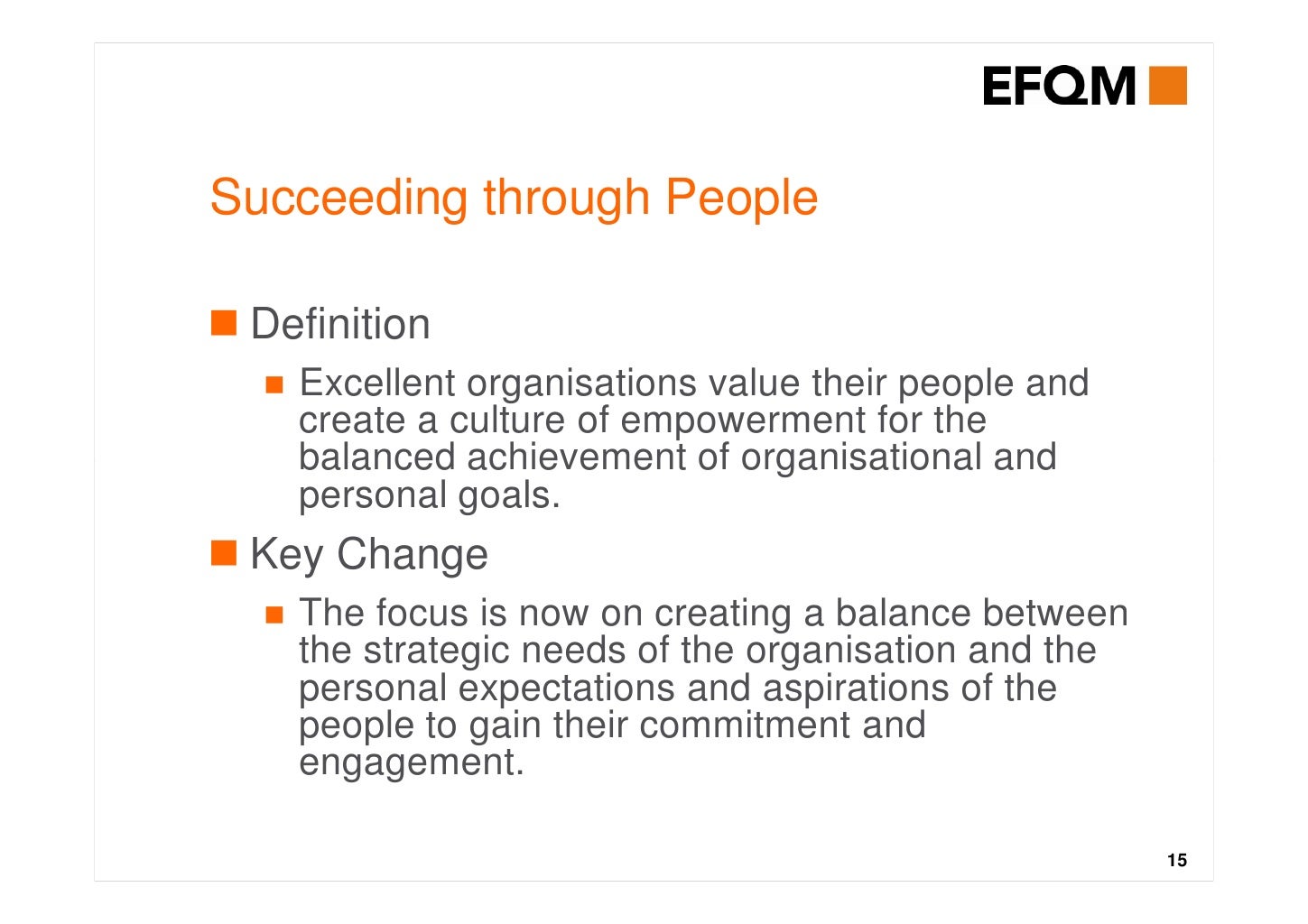 EFQM

Succeeding through People

Definition

Excellent organisations value their people and create a culture of empowerment for the balanced achievement of organisational and personal goals.

Key Change

The focus is now on creating a balance between the strategic needs of the organisation and the personal expectations and aspirations of the people to gain their commitment and engagement.

15